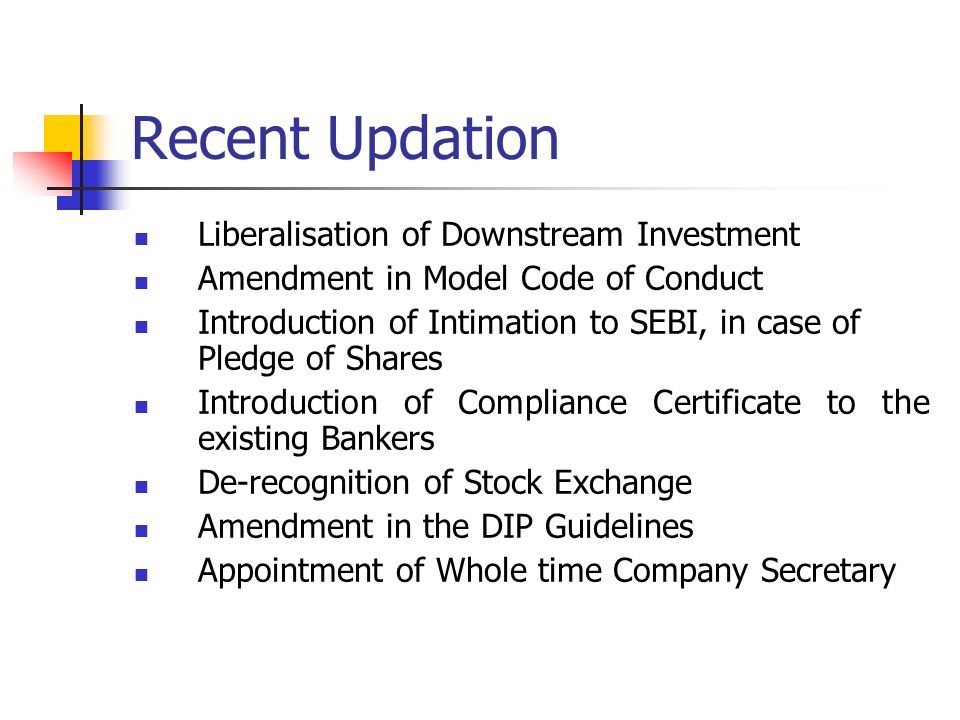 Recent Updation

- Liberalisation of Downstream Investment
- Amendment in Model Code of Conduct
- Introduction of Intimation to SEBI, in case of Pledge of Shares
- Introduction of Compliance Certificate to the existing Bankers
- De-recognition of Stock Exchange
- Amendment in the DIP Guidelines
- Appointment of Whole time Company Secretary